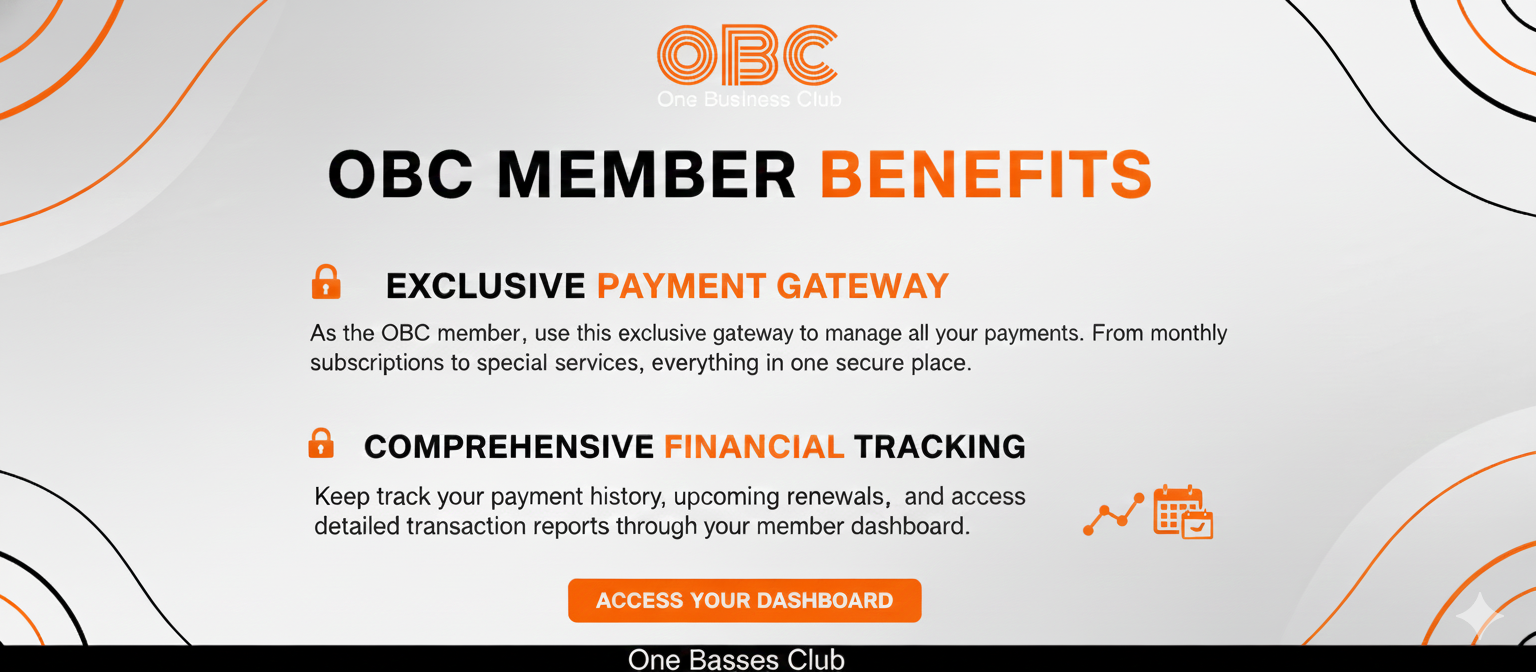 OBC
One Business Club

OBC MEMBER BENEFITS

EXCLUSIVE PAYMENT GATEWAY

As the OBC member, use this exclusive gateway to manage all your payments. From monthly subscriptions to special services, everything in one secure place.

COMPREHENSIVE FINANCIAL TRACKING

Keep track your payment history, upcoming renewals, and access detailed transaction reports through your member dashboard.

ACCESS YOUR DASHBOARD

One Basses Club